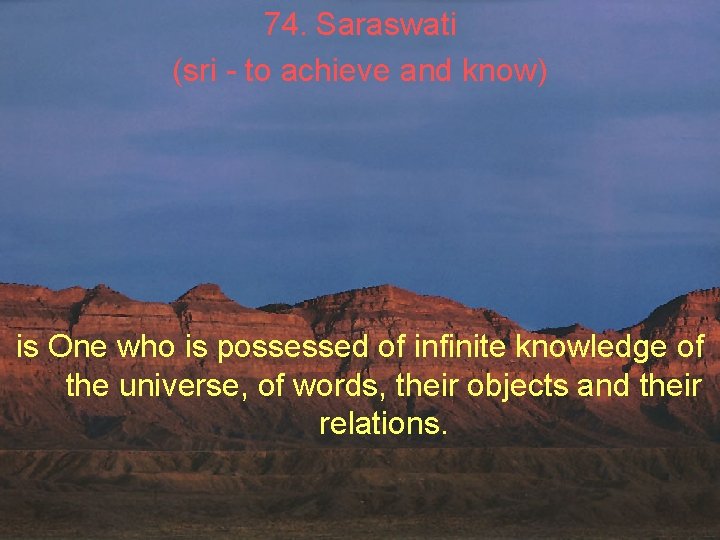 74. Saraswati
(sri - to achieve and know)

is One who is possessed of infinite knowledge of the universe, of words, their objects and their relations.